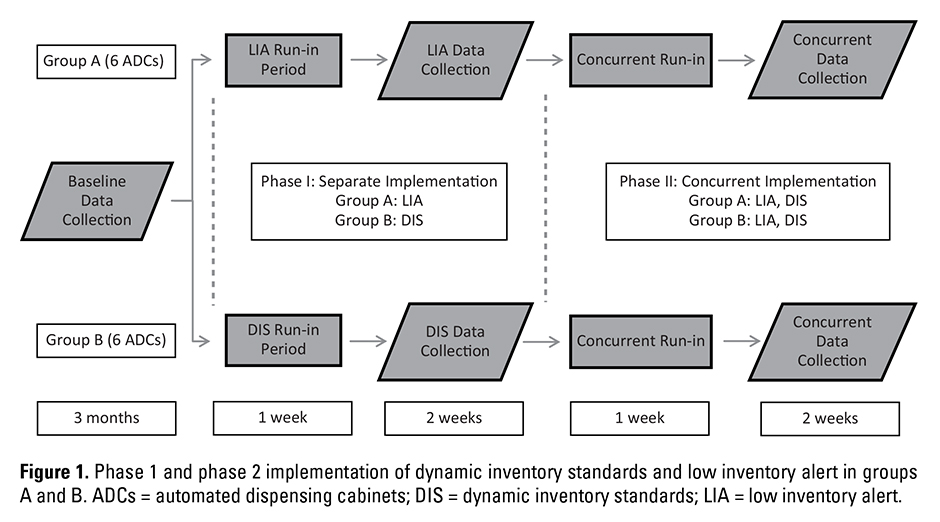 Group A (6 ADCs)

LIA Run-in Period

LIA Data Collection

Concurrent Run-in

Concurrent Data Collection

Baseline Data Collection

Phase I: Separate Implementation
Group A: LIA
Group B: DIS

Phase II: Concurrent Implementation
Group A: LIA, DIS
Group B: LIA, DIS

Group B (6 ADCs)

DIS Run-in Period

DIS Data Collection

Concurrent Run-in

Concurrent Data Collection

3 months

1 week

2 weeks

1 week

2 weeks

**Figure 1.** Phase 1 and phase 2 implementation of dynamic inventory standards and low inventory alert in groups A and B. ADCs = automated dispensing cabinets; DIS = dynamic inventory standards; LIA = low inventory alert.